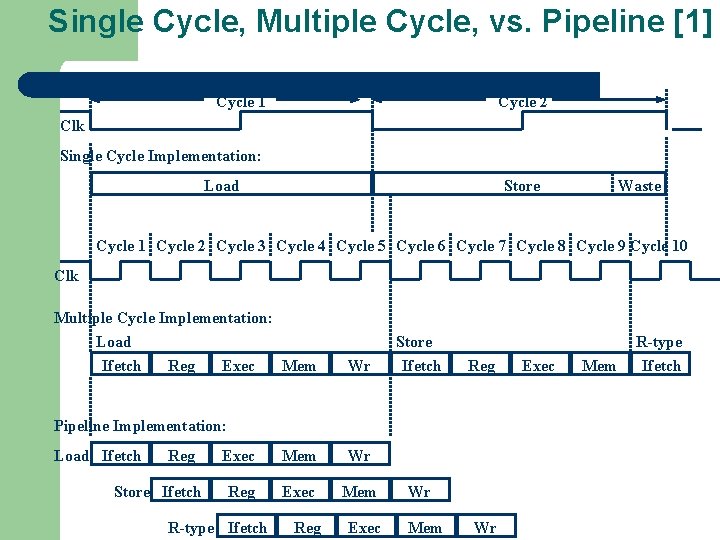 Single Cycle, Multiple Cycle, vs. Pipeline [1]

Cycle 1

Cycle 2

Clk

Single Cycle Implementation:

Load

Store

Waste

Cycle 1 Cycle 2 Cycle 3 Cycle 4 Cycle 5 Cycle 6 Cycle 7 Cycle 8 Cycle 9 Cycle 10

Clk

Multiple Cycle Implementation:

Load

Store

R-type

Ifetch Reg Exec Mem Wr Ifetch Reg Exec Mem Ifetch

Pipeline Implementation:

Load Ifetch Reg Exec Mem Wr

Store Ifetch Reg Exec Mem Wr

R-type Ifetch Reg Exec Mem Wr